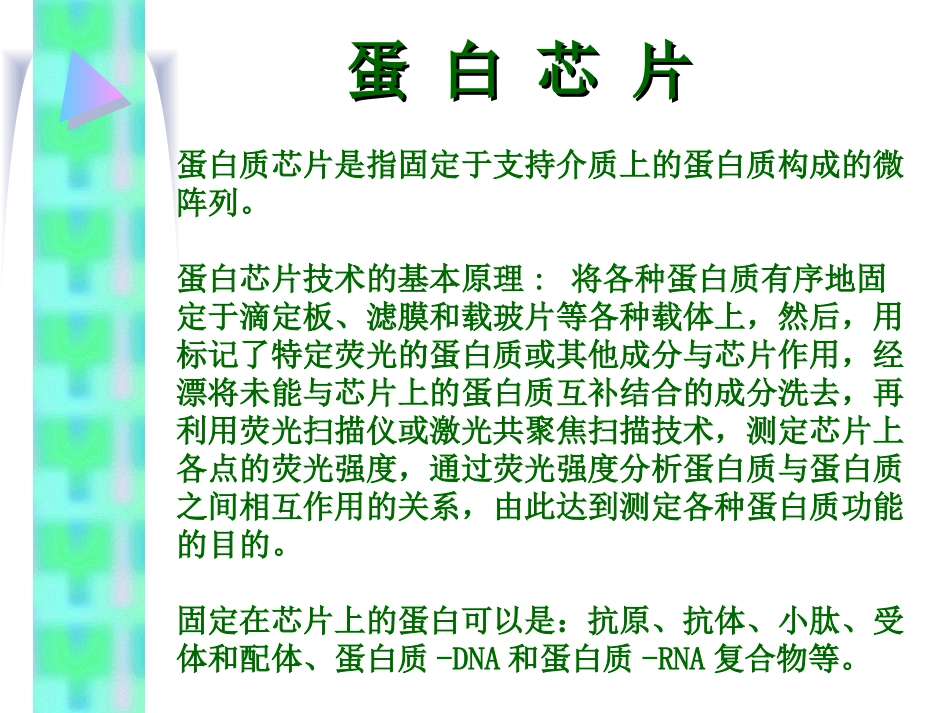 蛋 白 芯 片

蛋白质芯片是指固定于支持介质上的蛋白质构成的微阵列。

蛋白芯片技术的基本原理： 将各种蛋白质有序地固定于滴定板、滤膜和载玻片等各种载体上，然后，用标记了特定荧光的蛋白质或其他成分与芯片作用，经漂将未能与芯片上的蛋白质互补结合的成分洗去，再利用荧光扫描仪或激光共聚焦扫描技术，测定芯片上各点的荧光强度，通过荧光强度分析蛋白质与蛋白质之间相互作用的关系，由此达到测定各种蛋白质功能的目的。

固定在芯片上的蛋白可以是：抗原、抗体、小肽、受体和配体、蛋白质 -DNA 和蛋白质 -RNA 复合物等。